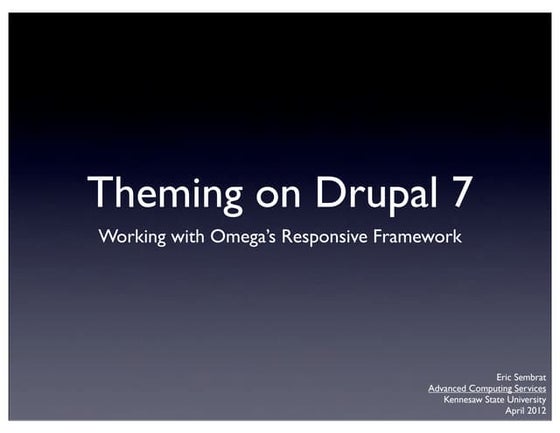 Theming on Drupal 7

Working with Omega's Responsive Framework

Eric Sembrat
Advanced Computing Services
Kennesaw State University
April 2012